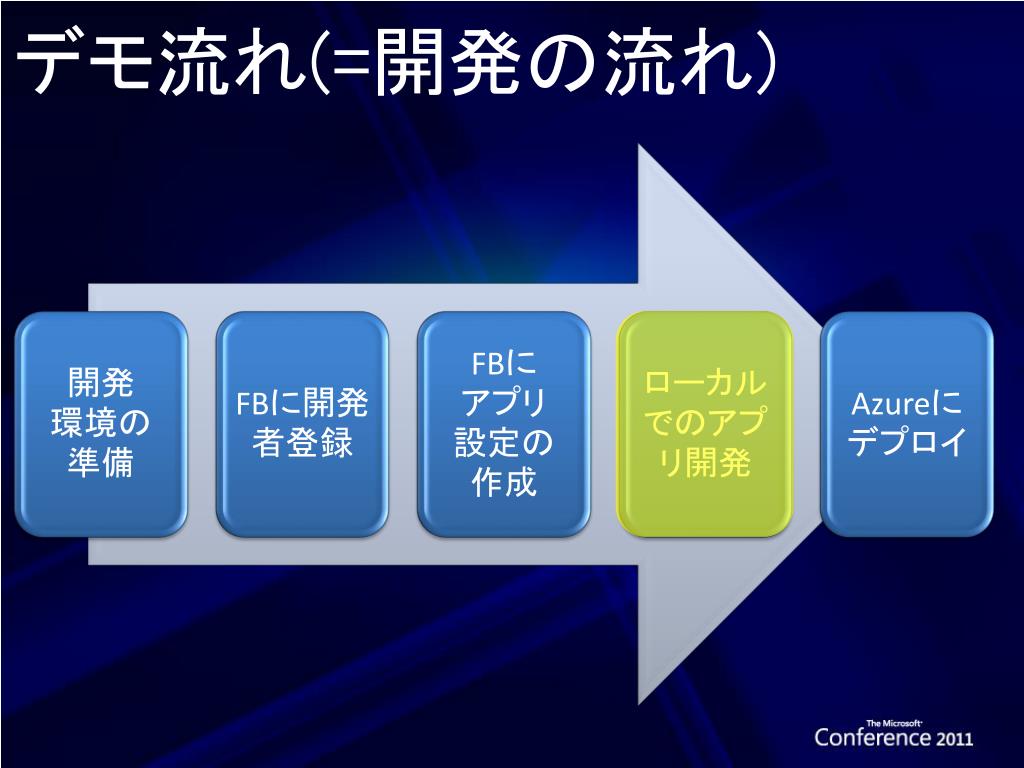 デモ流れ(=開発の流れ)

開発環境の準備

FBに開発者登録

FBにアプリ設定の作成

ローカルでのアプリ開発

Azureにデプロイ

The Microsoft Conference 2011